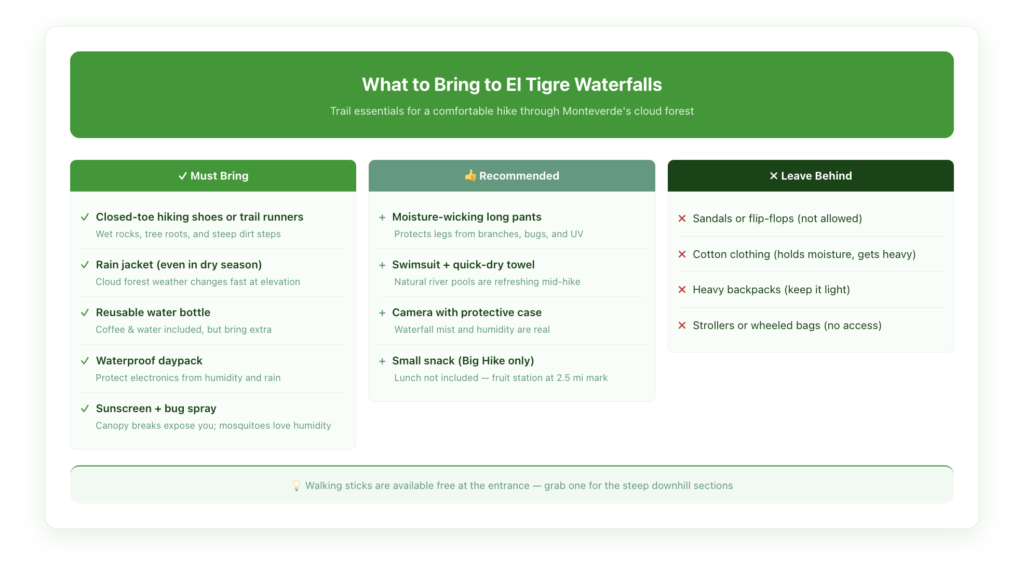 What to Bring to El Tigre Waterfalls

Trail essentials for a comfortable hike through Monteverde's cloud forest

✓ Must Bring

✓ Closed-toe hiking shoes or trail runners
Wet rocks, tree roots, and steep dirt steps

✓ Rain jacket (even in dry season)
Cloud forest weather changes fast at elevation

✓ Reusable water bottle
Coffee & water included, but bring extra

✓ Waterproof daypack
Protect electronics from humidity and rain

✓ Sunscreen + bug spray
Canopy breaks expose you; mosquitoes love humidity

👍 Recommended

+ Moisture-wicking long pants
Protects legs from branches, bugs, and UV

+ Swimsuit + quick-dry towel
Natural river pools are refreshing mid-hike

+ Camera with protective case
Waterfall mist and humidity are real

+ Small snack (Big Hike only)
Lunch not included — fruit station at 2.5 mi mark

✕ Leave Behind

✕ Sandals or flip-flops (not allowed)

✕ Cotton clothing (holds moisture, gets heavy)

✕ Heavy backpacks (keep it light)

✕ Strollers or wheeled bags (no access)

💡 Walking sticks are available free at the entrance — grab one for the steep downhill sections